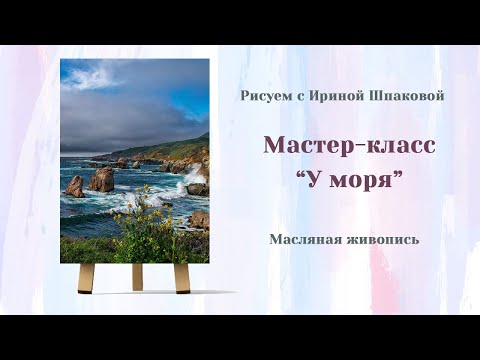 Рисуем с Ириной Шпаковой

Мастер-класс
“У моря”

Масляная живопись